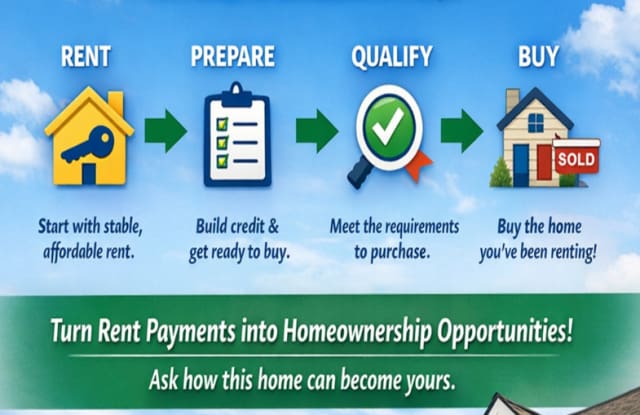 RENT

Start with stable, affordable rent.

PREPARE

Build credit & get ready to buy.

QUALIFY

Meet the requirements to purchase.

BUY

SOLD

Buy the home you've been renting!

Turn Rent Payments into Homeownership Opportunities!

Ask how this home can become yours.